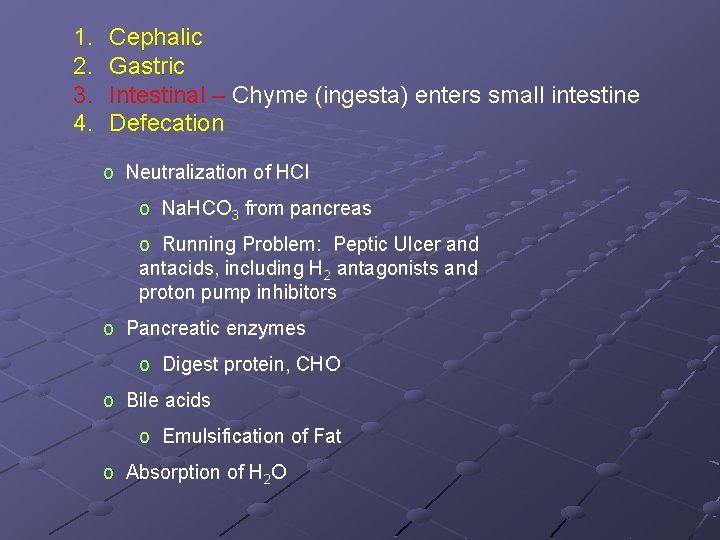 1. Cephalic
2. Gastric
3. Intestinal – Chyme (ingesta) enters small intestine
4. Defecation

o Neutralization of HCl

o $NaHCO_3$ from pancreas

o Running Problem: Peptic Ulcer and antacids, including $H_2$ antagonists and proton pump inhibitors

o Pancreatic enzymes

o Digest protein, CHO

o Bile acids

o Emulsification of Fat

o Absorption of $H_2O$